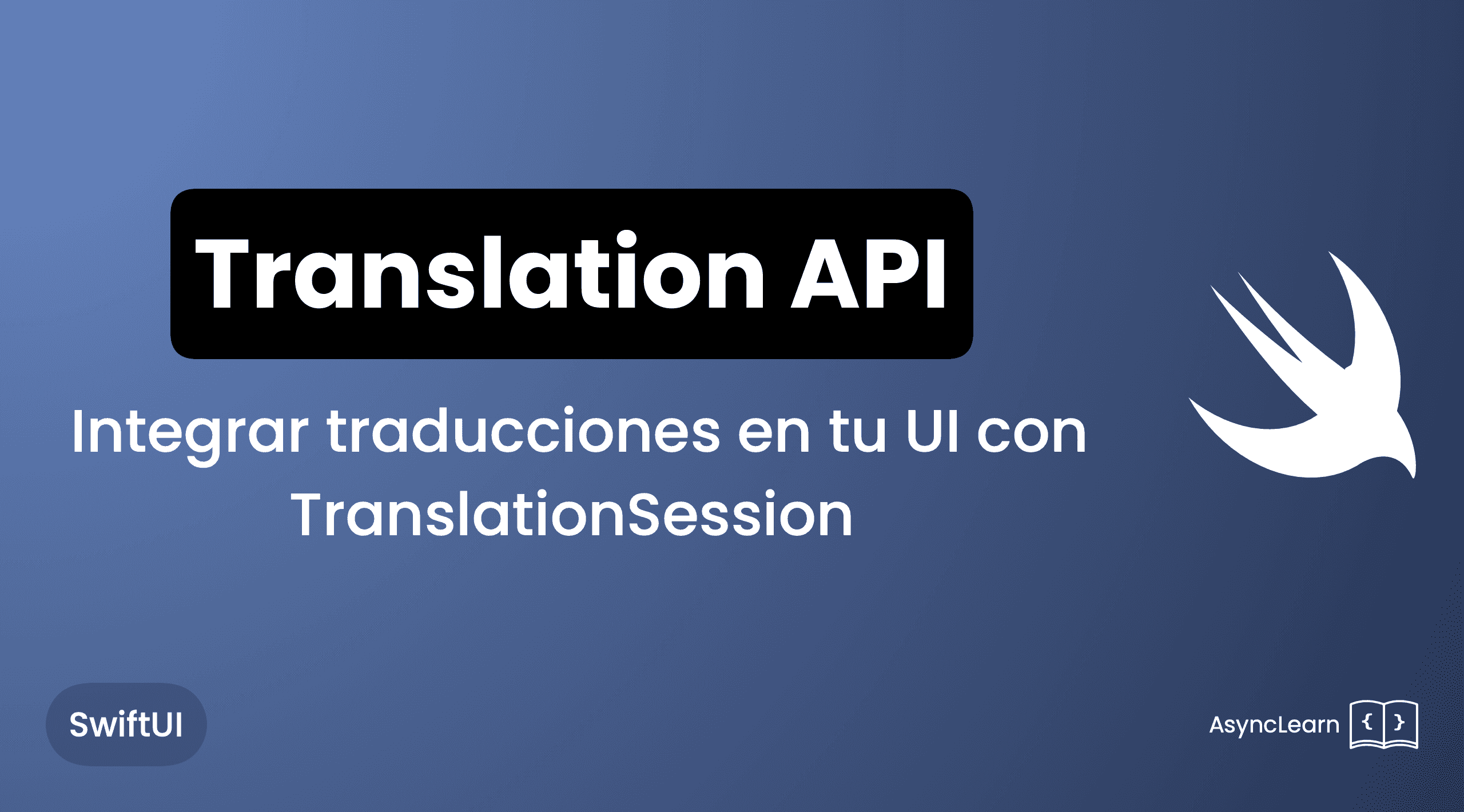 Translation API

Integrar traducciones en tu UI con TranslationSession

SwiftUI

AsyncLearn { }